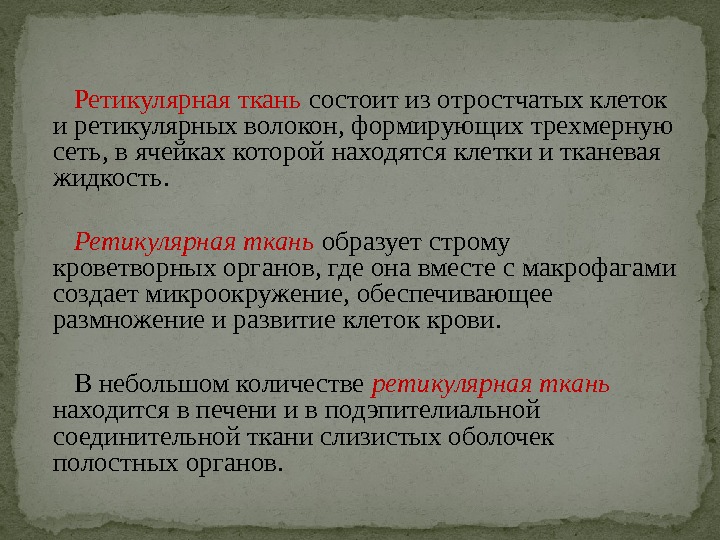 Ретикулярная ткань состоит из отростчатых клеток и ретикулярных волокон, формирующих трехмерную сеть, в ячейках которой находятся клетки и тканевая жидкость.

Ретикулярная ткань образует строму кроветворных органов, где она вместе с макрофагами создает микроокружение, обеспечивающее размножение и развитие клеток крови.

В небольшом количестве ретикулярная ткань находится в печени и в подэпителиальной соединительной ткани слизистых оболочек полостных органов.